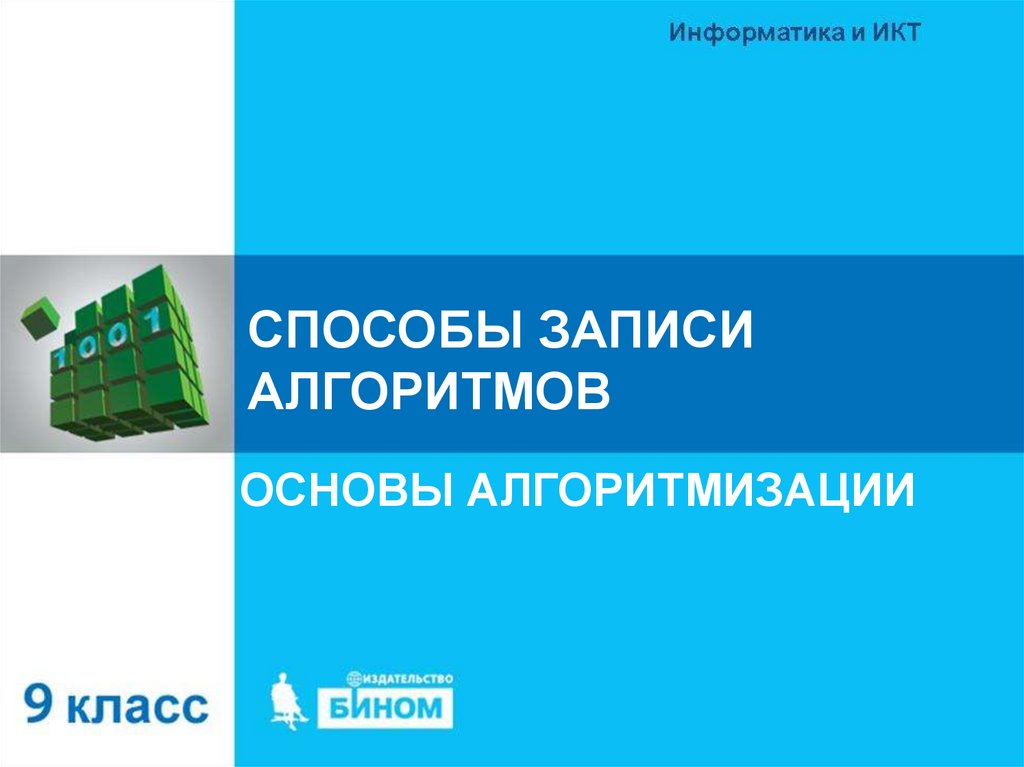 Информатика и ИКТ

1001

СПОСОБЫ ЗАПИСИ АЛГОРИТМОВ

ОСНОВЫ АЛГОРИТМИЗАЦИИ

9 класс

ИЗДАТЕЛЬСТВО БИНОМ